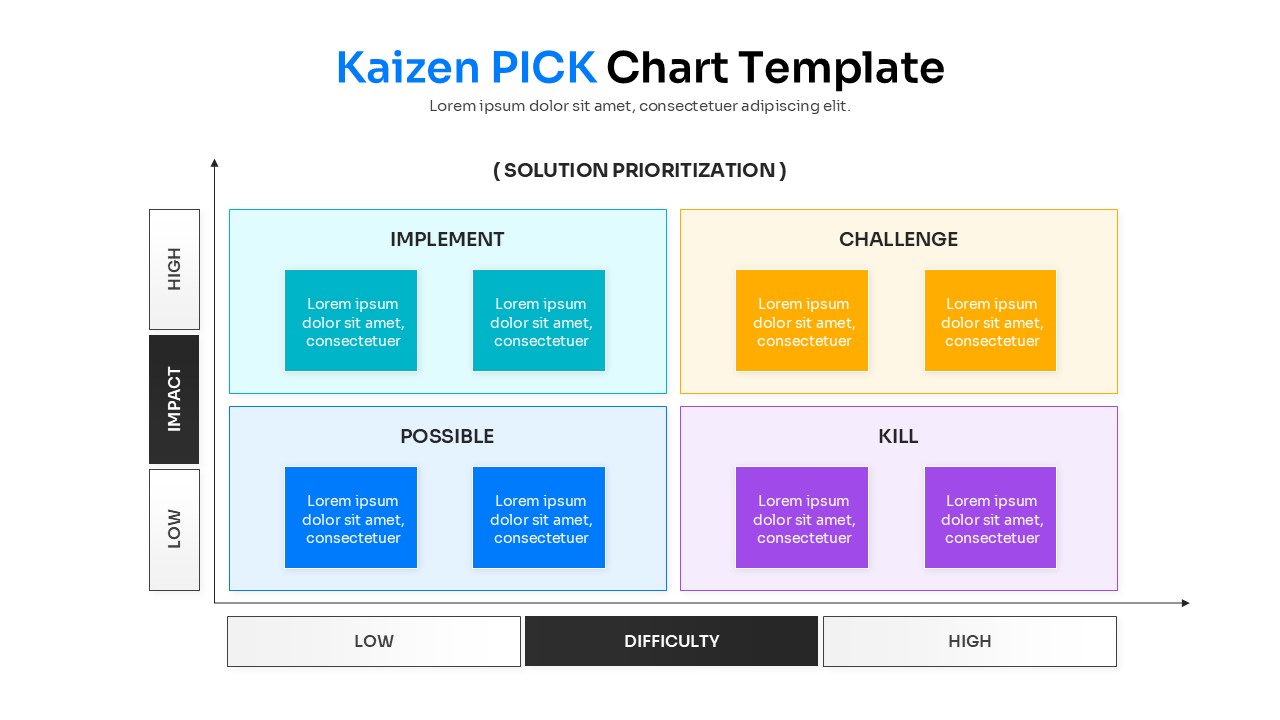 Kaizen PICK Chart Template
Lorem ipsum dolor sit amet, consectetuer adipiscing elit.

( SOLUTION PRIORITIZATION )

HIGH
IMPACT
LOW

IMPLEMENT
Lorem ipsum dolor sit amet, consectetuer
Lorem ipsum dolor sit amet, consectetuer

CHALLENGE
Lorem ipsum dolor sit amet, consectetuer
Lorem ipsum dolor sit amet, consectetuer

POSSIBLE
Lorem ipsum dolor sit amet, consectetuer
Lorem ipsum dolor sit amet, consectetuer

KILL
Lorem ipsum dolor sit amet, consectetuer
Lorem ipsum dolor sit amet, consectetuer

LOW
DIFFICULTY
HIGH